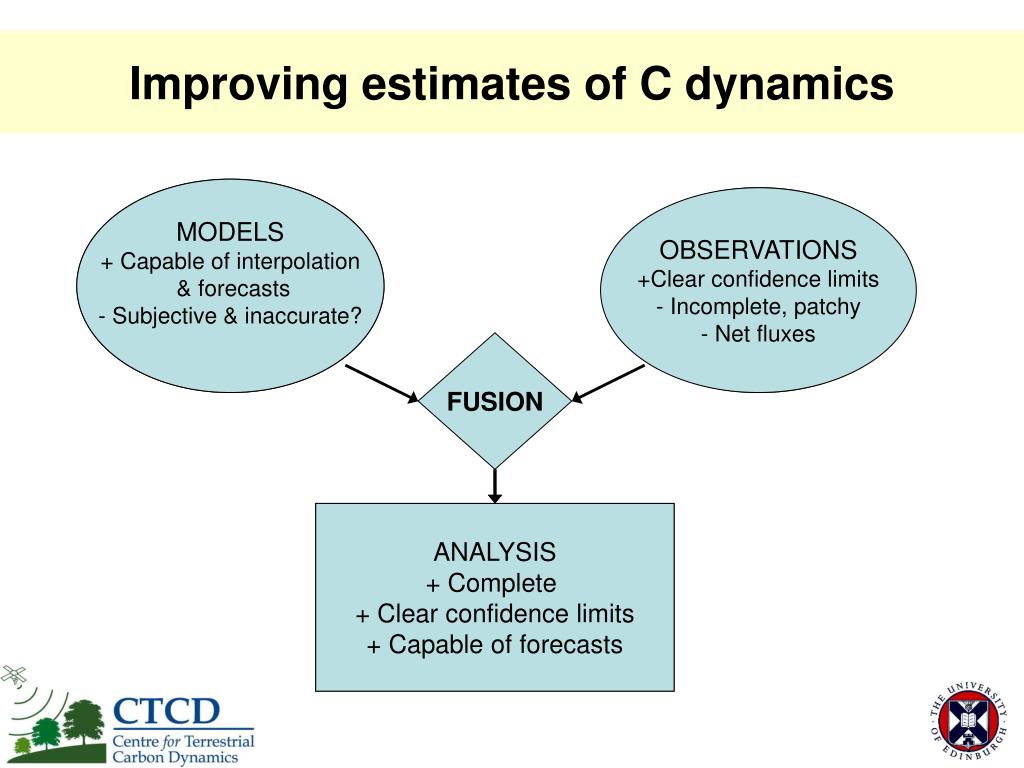 Improving estimates of C dynamics

MODELS
+ Capable of interpolation & forecasts
- Subjective & inaccurate?

OBSERVATIONS
+Clear confidence limits
- Incomplete, patchy
- Net fluxes

FUSION

ANALYSIS
+ Complete
+ Clear confidence limits
+ Capable of forecasts

CTCD
Centre for Terrestrial Carbon Dynamics

THE UNIVERSITY OF EDINBURGH